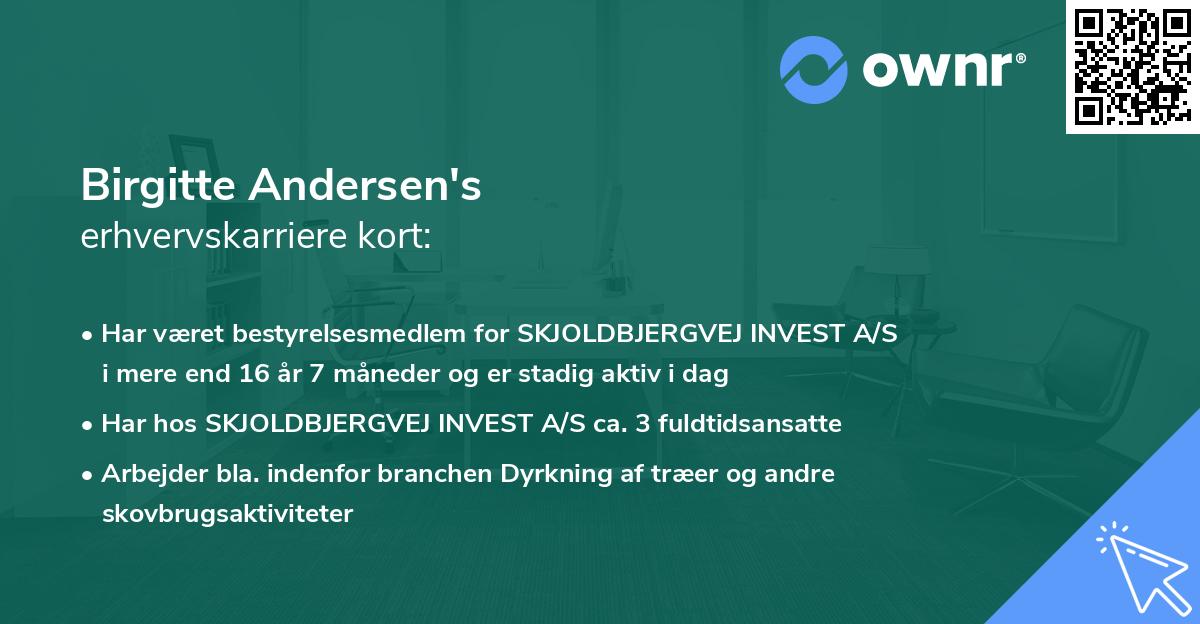 ownr®

Birgitte Andersen's
erhvervskarriere kort:

• Har været bestyrelsesmedlem for SKJOLDBJERGVEJ INVEST A/S i mere end 16 år 7 måneder og er stadig aktiv i dag

• Har hos SKJOLDBJERGVEJ INVEST A/S ca. 3 fuldtidsansatte

• Arbejder bla. indenfor branchen Dyrkning af træer og andre skovbrugsaktiviteter